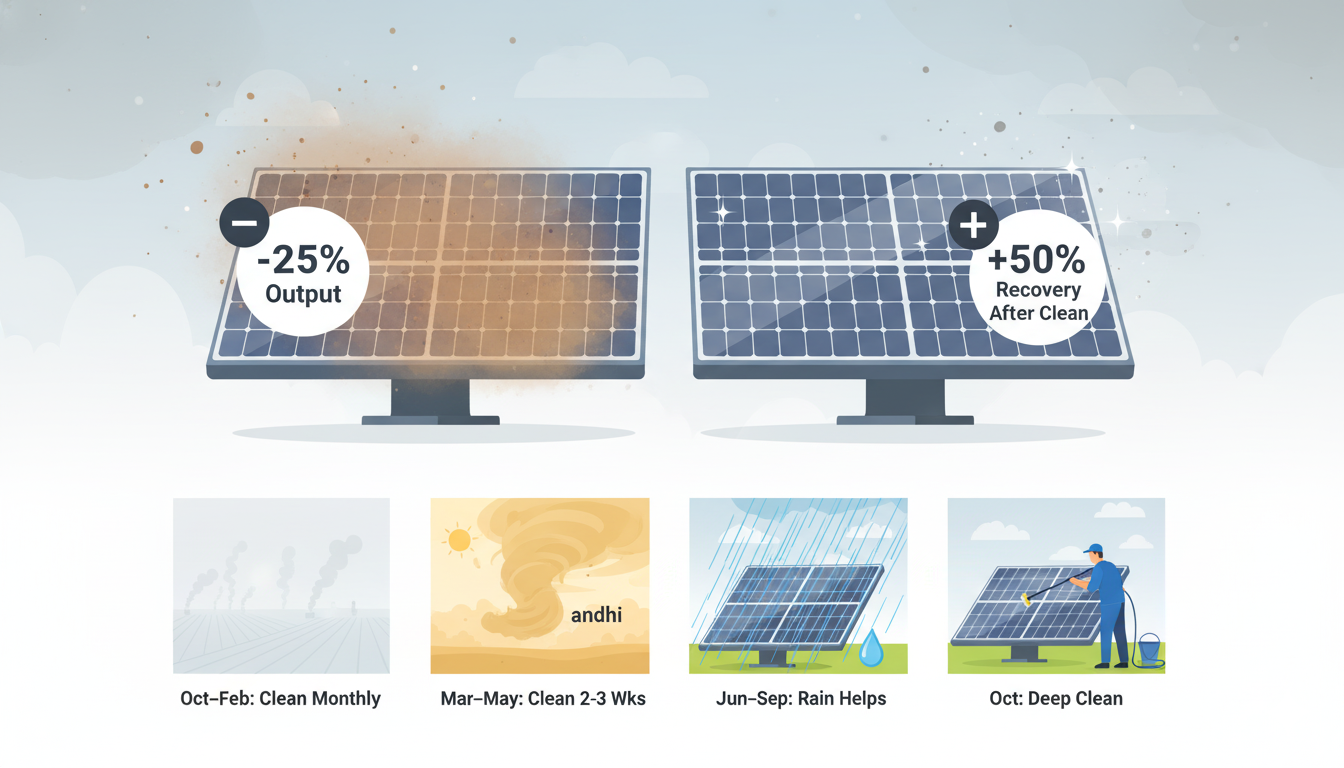 −

-25%
Output

+

+50%
Recovery After Clean

andhi

Oct–Feb: Clean Monthly

Mar–May: Clean 2-3 Wks

Jun–Sep: Rain Helps

Oct: Deep Clean